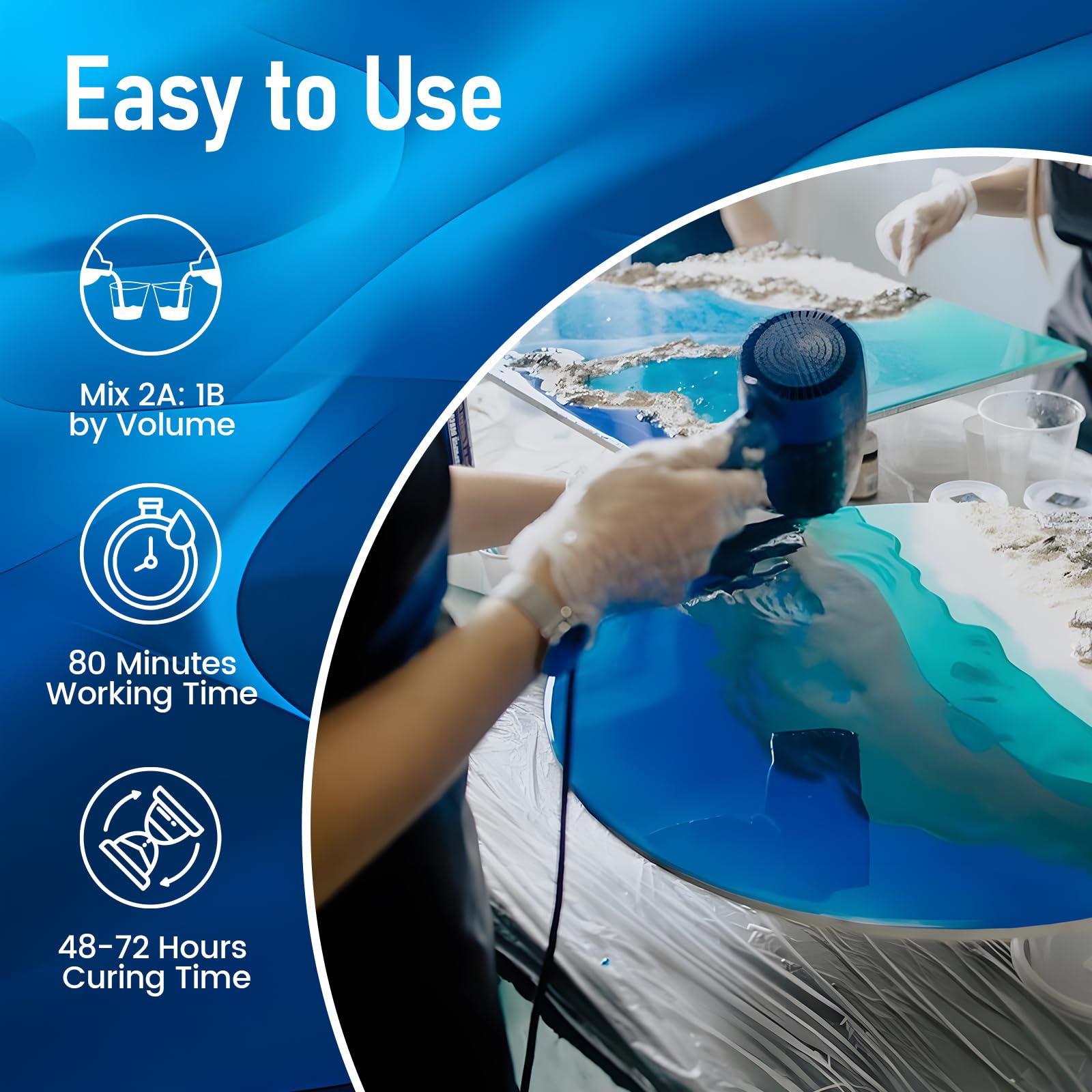 Easy to Use

Mix 2A: 1B by Volume

80 Minutes Working Time

48-72 Hours Curing Time